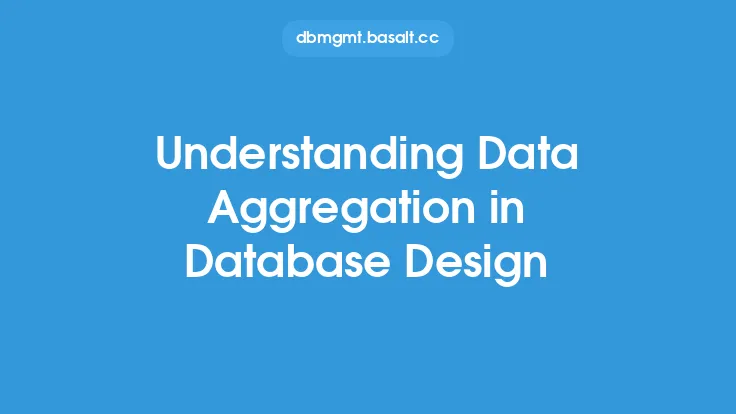 dbmgmt.basalt.cc

Understanding Data Aggregation in Database Design